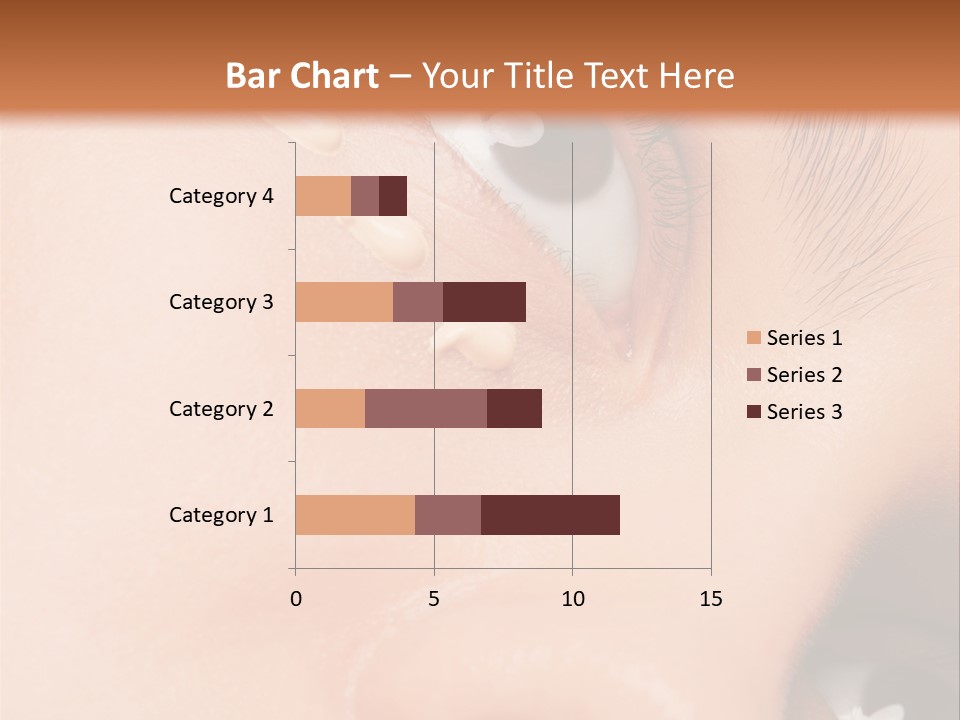 Bar Chart – Your Title Text Here

Category 4
Category 3
Category 2
Category 1

0
5
10
15

Series 1
Series 2
Series 3